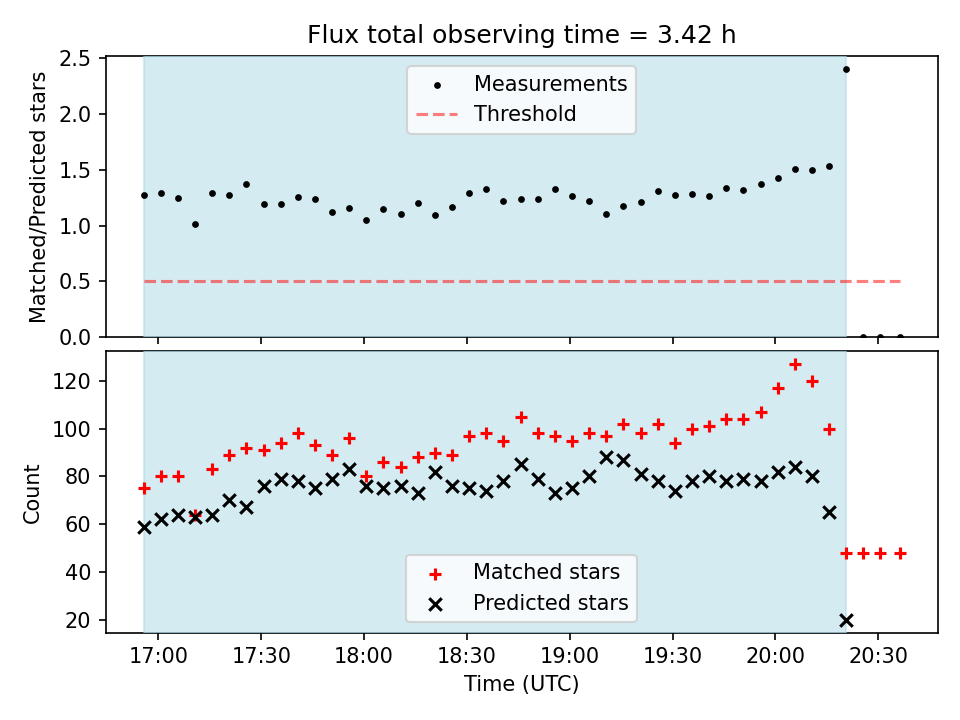 Flux total observing time = 3.42 h

Matched/Predicted stars

2.5
2.0
1.5
1.0
0.5
0.0

Measurements
Threshold

Count

120
100
80
60
40
20

Matched stars
Predicted stars

17:00
17:30
18:00
18:30
19:00
19:30
20:00
20:30

Time (UTC)